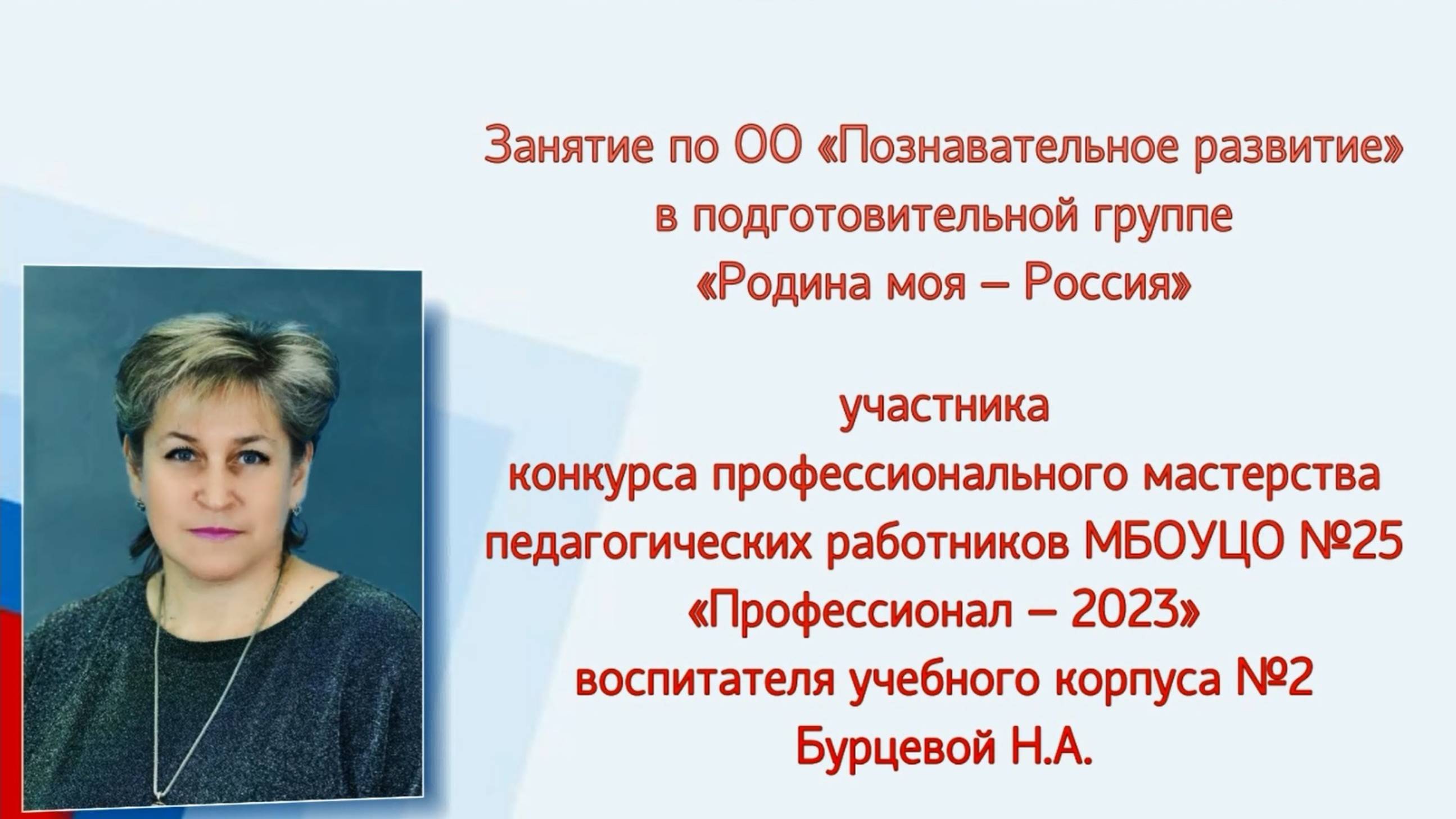 Занятие по ОО «Познавательное развитие»
в подготовительной группе
«Родина моя – Россия»

участника
конкурса профессионального мастерства
педагогических работников МБОУЦО №25
«Профессионал – 2023»
воспитателя учебного корпуса №2
Бурцевой Н.А.